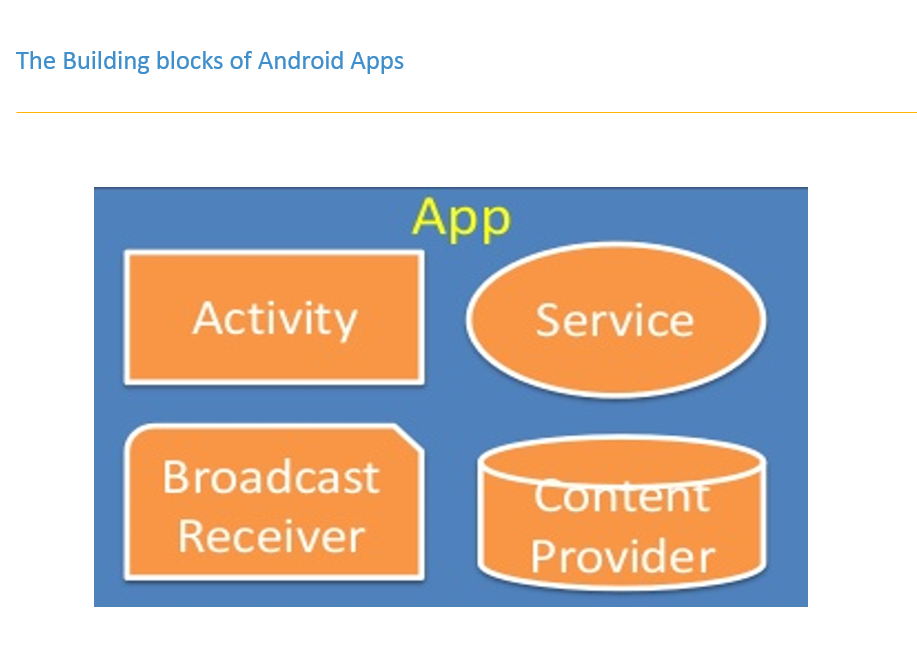 The Building blocks of Android Apps

App

Activity

Service

Broadcast Receiver

Content Provider